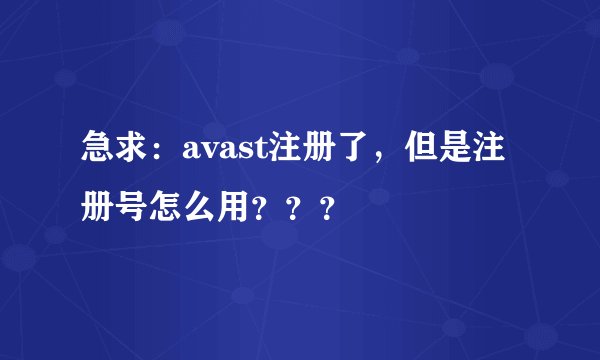 急求：avast注册了，但是注册号怎么用？？？